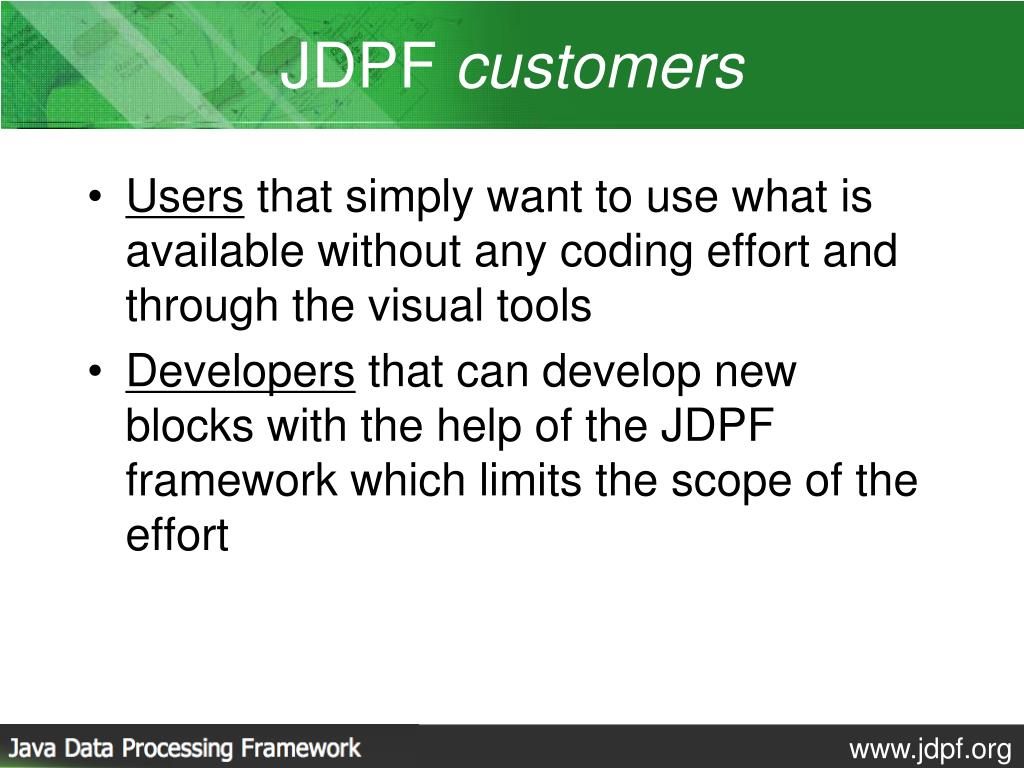 JDPF customers

• Users that simply want to use what is available without any coding effort and through the visual tools

• Developers that can develop new blocks with the help of the JDPF framework which limits the scope of the effort

Java Data Processing Framework

www.jdpf.org